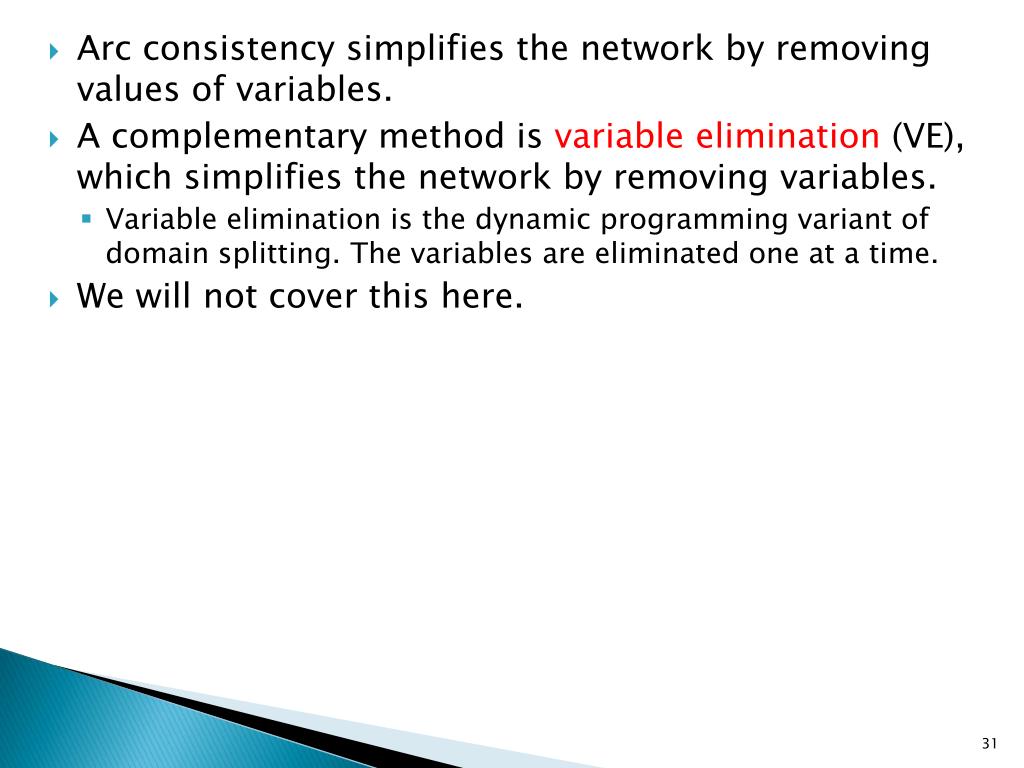 Arc consistency simplifies the network by removing values of variables.

A complementary method is variable elimination (VE), which simplifies the network by removing variables.

Variable elimination is the dynamic programming variant of domain splitting. The variables are eliminated one at a time.

We will not cover this here.

31